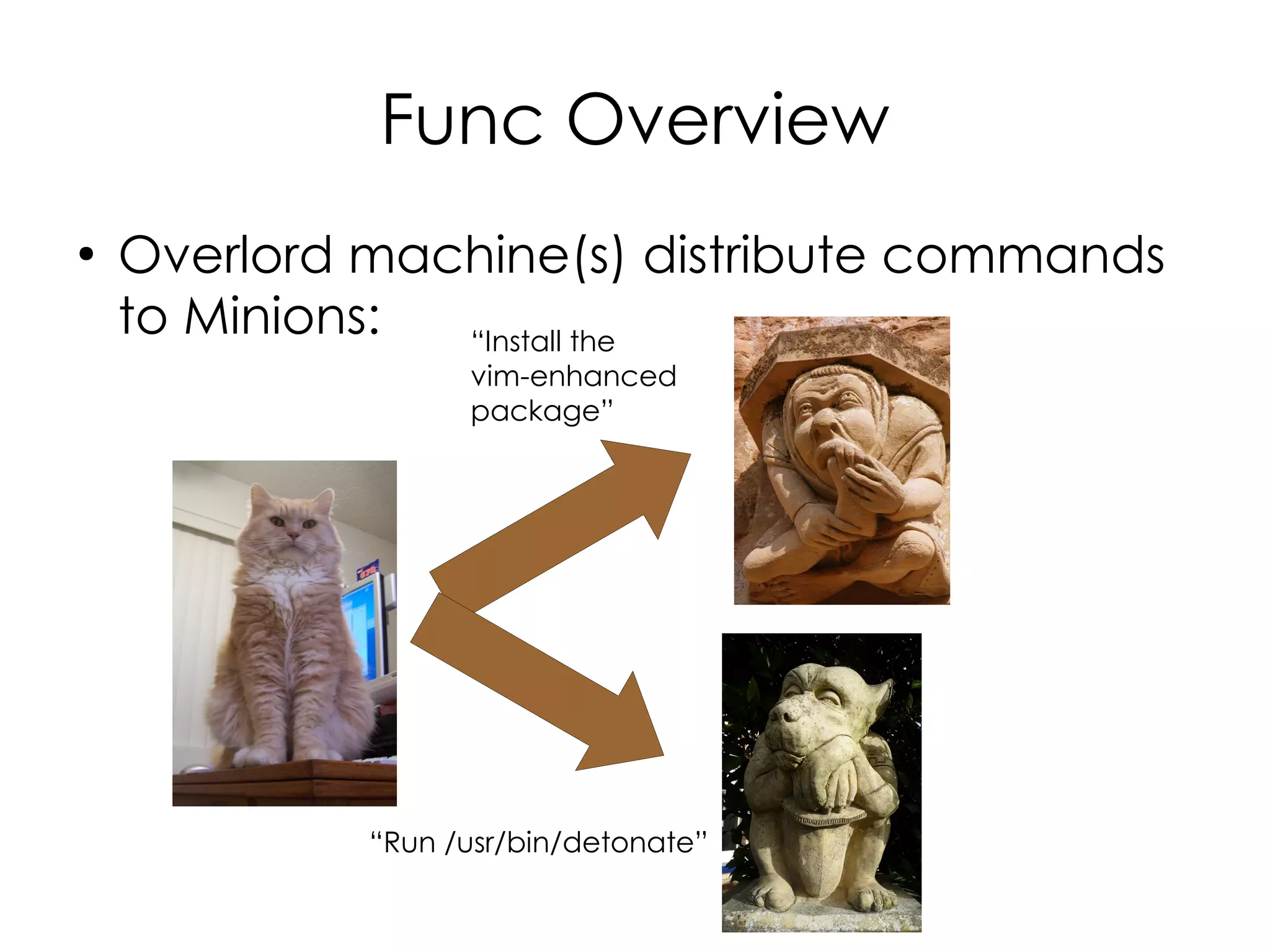 Func Overview

• Overlord machine(s) distribute commands to Minions:

“Install the vim-enhanced package”

“Run /usr/bin/detonate”